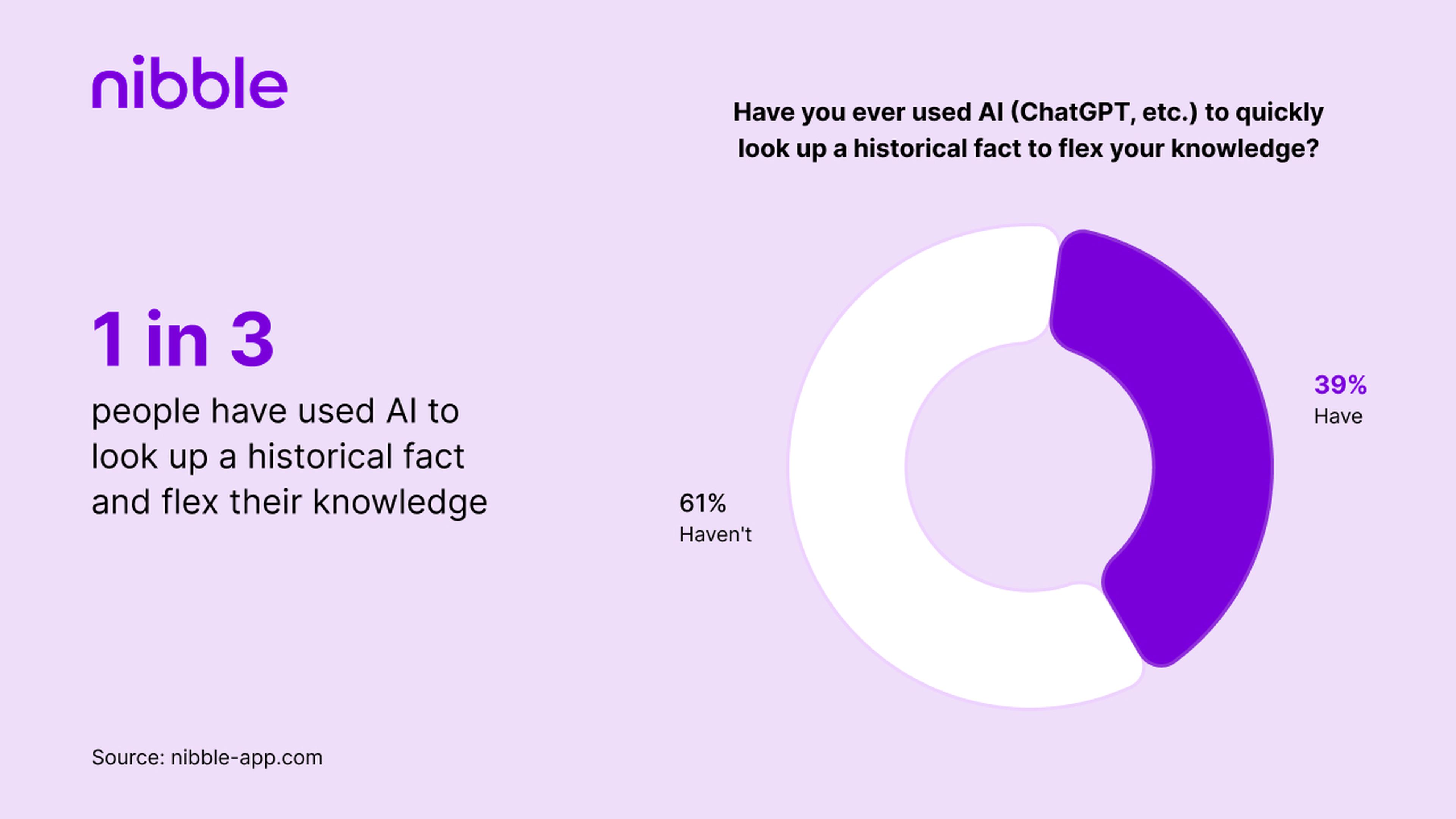 nibble

Have you ever used AI (ChatGPT, etc.) to quickly look up a historical fact to flex your knowledge?

1 in 3

people have used AI to look up a historical fact and flex their knowledge

39%
Have

61%
Haven't

Source: nibble-app.com